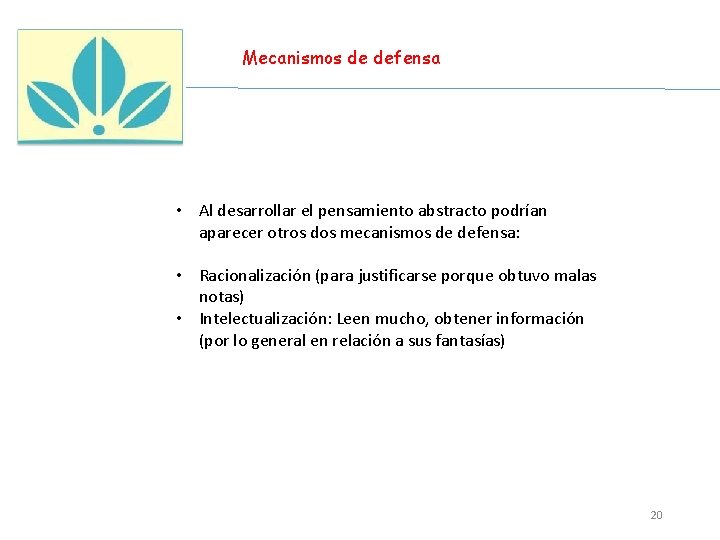 Mecanismos de defensa

• Al desarrollar el pensamiento abstracto podrían aparecer otros dos mecanismos de defensa:

• Racionalización (para justificarse porque obtuvo malas notas)
• Intelectualización: Leen mucho, obtener información (por lo general en relación a sus fantasías)

20